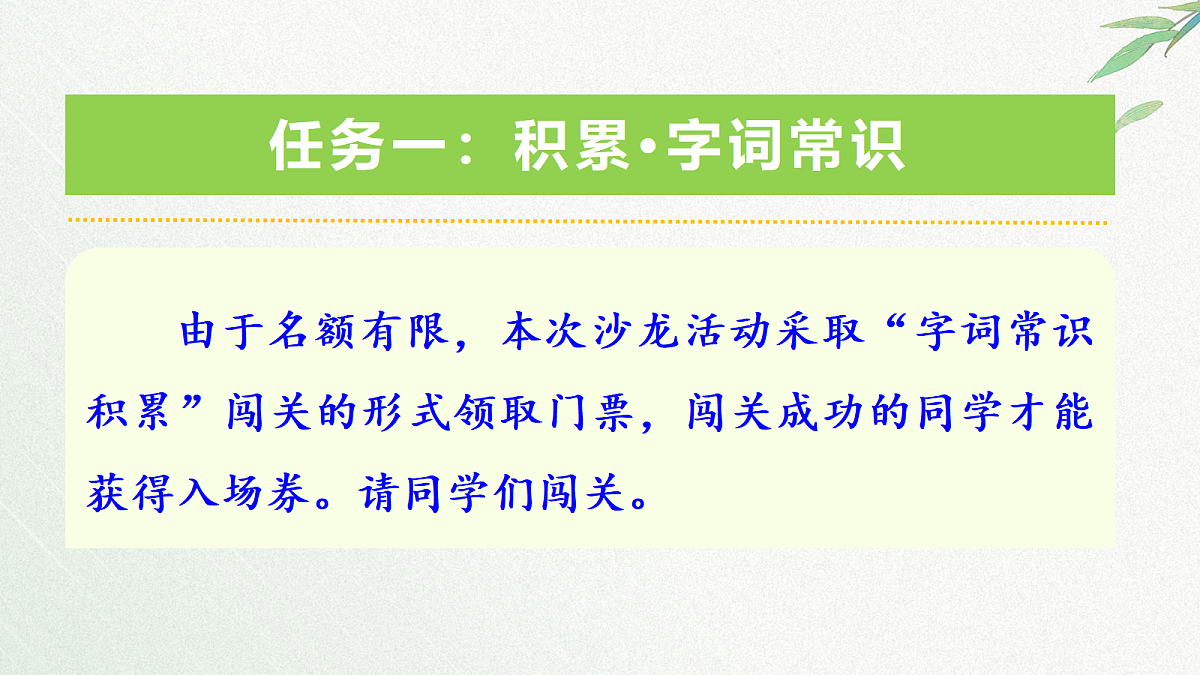 任务一：积累·字词常识

由于名额有限，本次沙龙活动采取“字词常识积累”闯关的形式领取门票，闯关成功的同学才能获得入场券。请同学们闯关。